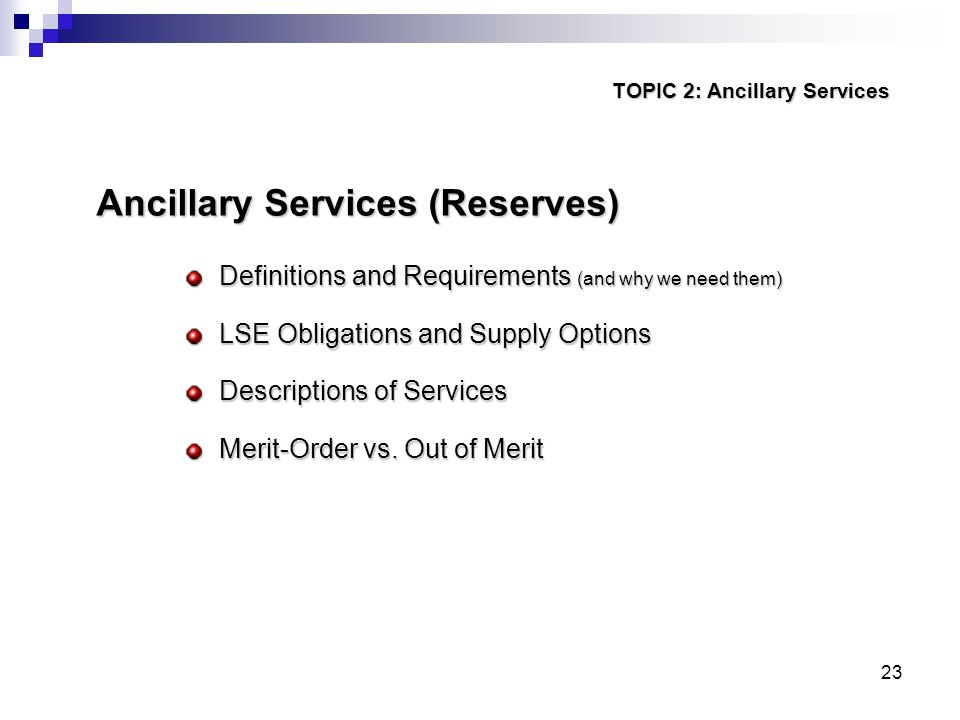 TOPIC 2: Ancillary Services

Ancillary Services (Reserves)

Definitions and Requirements (and why we need them)

LSE Obligations and Supply Options

Descriptions of Services

Merit-Order vs. Out of Merit

23